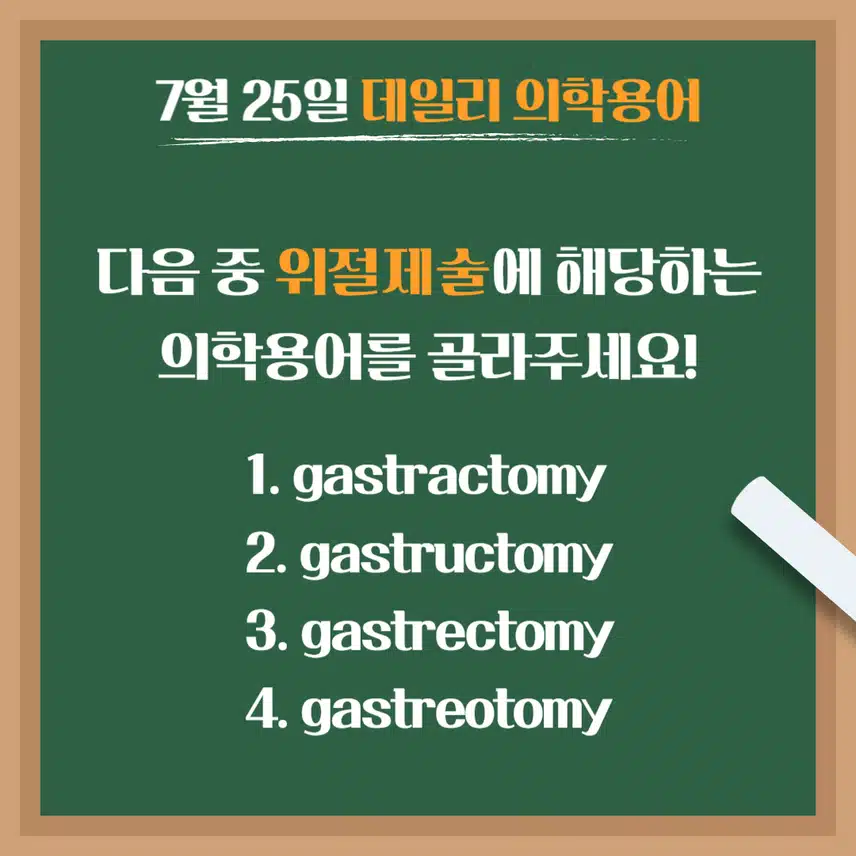 7월 25일 데일리 의학용어

다음 중 위절제술에 해당하는 의학용어를 골라주세요!

1. gastractomy
2. gastructomy
3. gastrectomy
4. gastreotomy